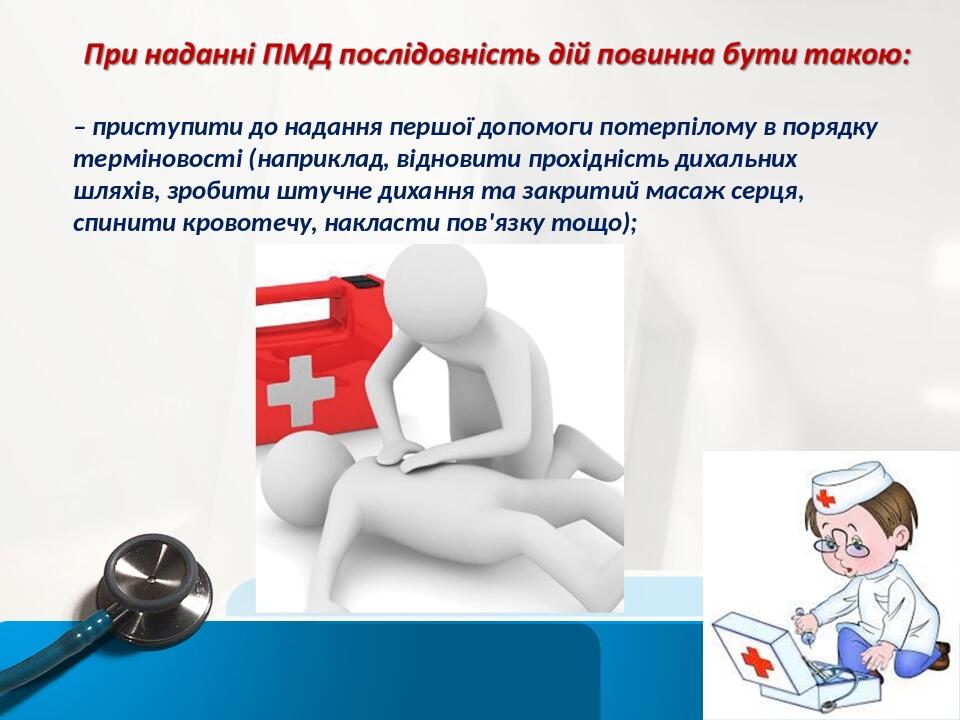 При наданні ПМД послідовність дій повинна бути такою:

– приступити до надання першої допомоги потерпілому в порядку терміновості (наприклад, відновити прохідність дихальних шляхів, зробити штучне дихання та закритий масаж серця, спинити кровотечу, накласти пов'язку тощо);